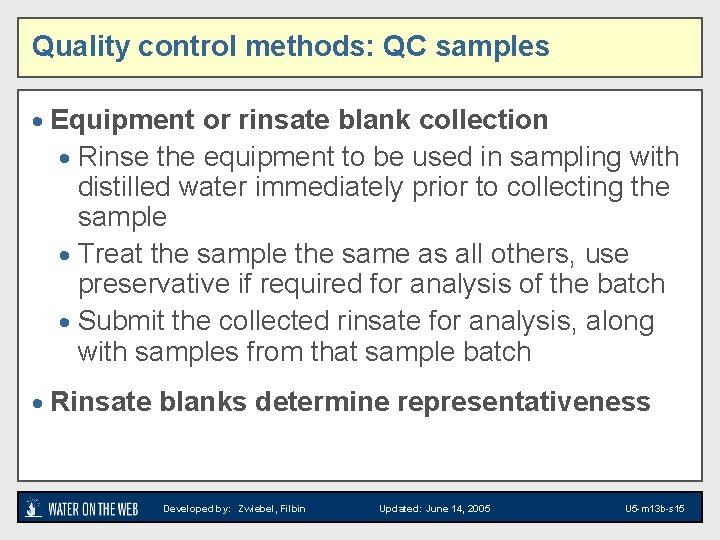 Quality control methods: QC samples

• Equipment or rinsate blank collection
• Rinse the equipment to be used in sampling with distilled water immediately prior to collecting the sample
• Treat the sample the same as all others, use preservative if required for analysis of the batch
• Submit the collected rinsate for analysis, along with samples from that sample batch

• Rinsate blanks determine representativeness

WATER ON THE WEB Developed by: Zwiebel, Filbin Updated: June 14, 2005 U5-m13b-s15